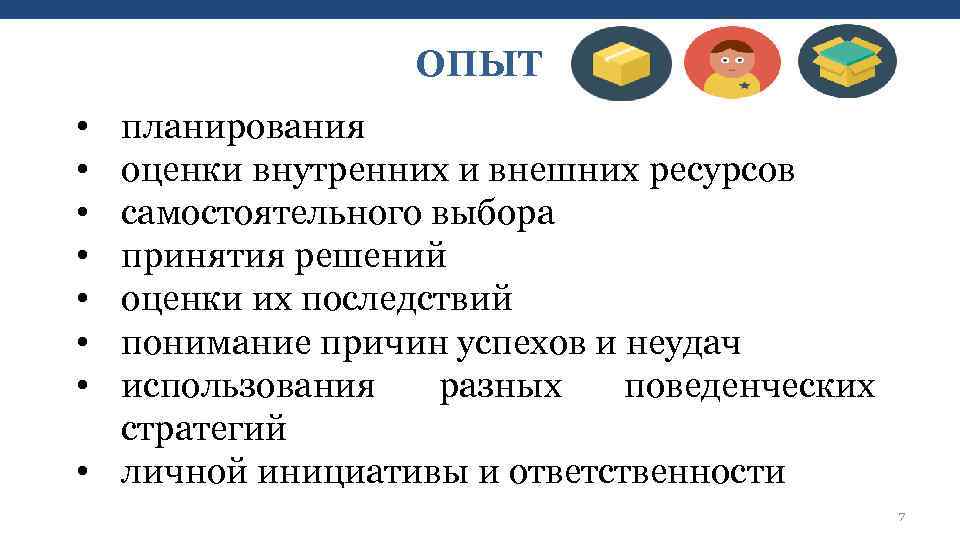 ОПЫТ

• планирования
• оценки внутренних и внешних ресурсов
• самостоятельного выбора
• принятия решений
• оценки их последствий
• понимание причин успехов и неудач
• использования разных поведенческих стратегий
• личной инициативы и ответственности

7